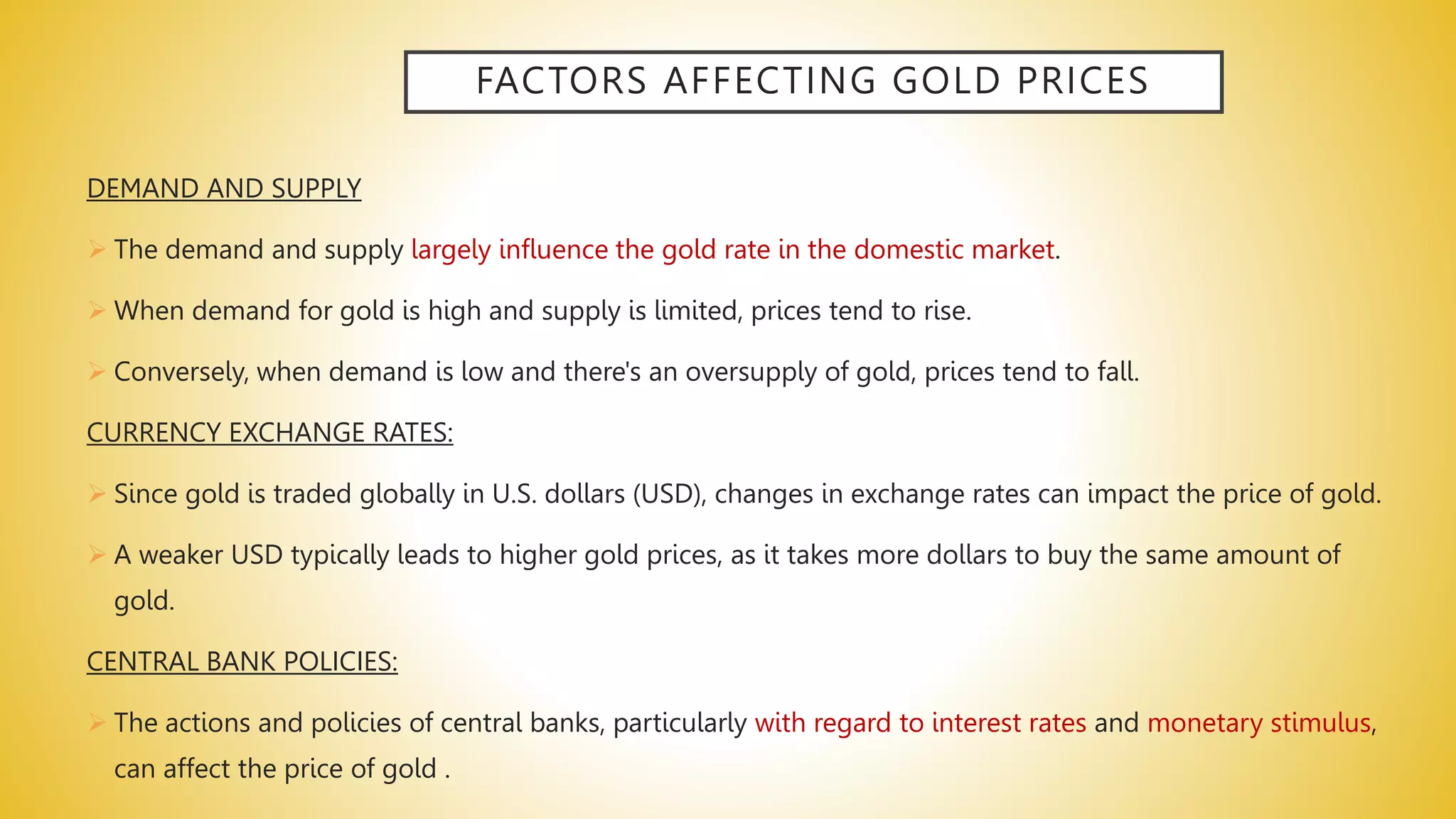 FACTORS AFFECTING GOLD PRICES

DEMAND AND SUPPLY

➢ The demand and supply largely influence the gold rate in the domestic market.

➢ When demand for gold is high and supply is limited, prices tend to rise.

➢ Conversely, when demand is low and there's an oversupply of gold, prices tend to fall.

CURRENCY EXCHANGE RATES:

➢ Since gold is traded globally in U.S. dollars (USD), changes in exchange rates can impact the price of gold.

➢ A weaker USD typically leads to higher gold prices, as it takes more dollars to buy the same amount of gold.

CENTRAL BANK POLICIES:

➢ The actions and policies of central banks, particularly with regard to interest rates and monetary stimulus, can affect the price of gold .